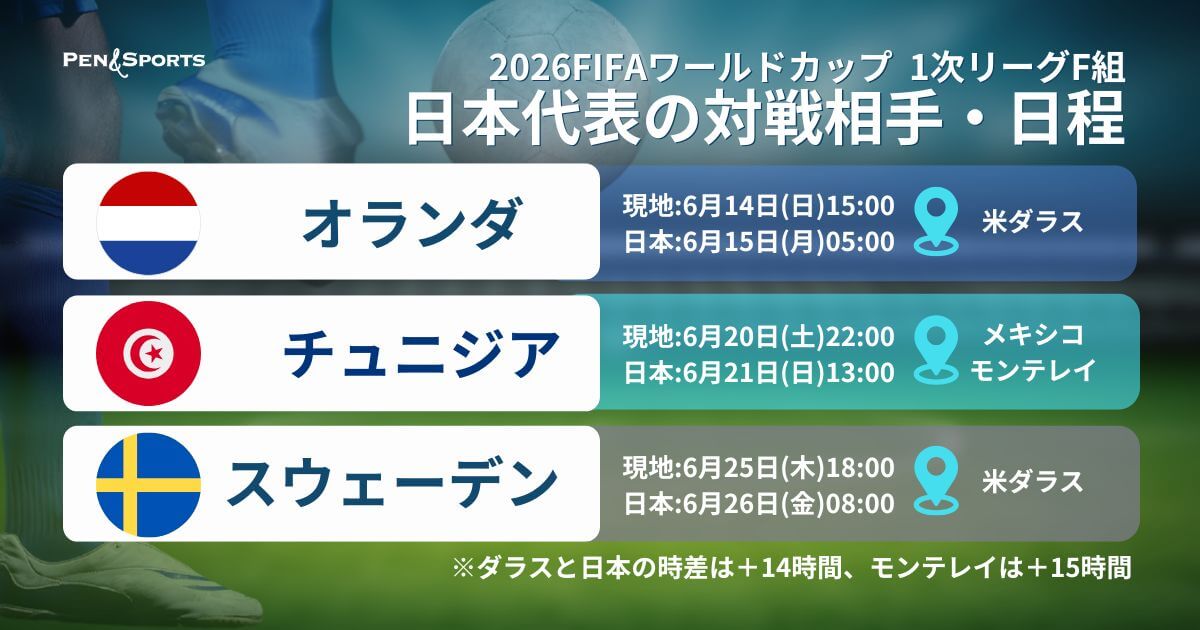 PEN&SPORTS

2026FIFAワールドカップ 1次リーグF組
日本代表の対戦相手・日程

オランダ
現地:6月14日(日)15:00
日本:6月15日(月)05:00
米ダラス

チュニジア
現地:6月20日(土)22:00
日本:6月21日(日)13:00
メキシコ
モンテレイ

スウェーデン
現地:6月25日(木)18:00
日本:6月26日(金)08:00
米ダラス

※ダラスと日本の時差は＋14時間、モンテレイは＋15時間